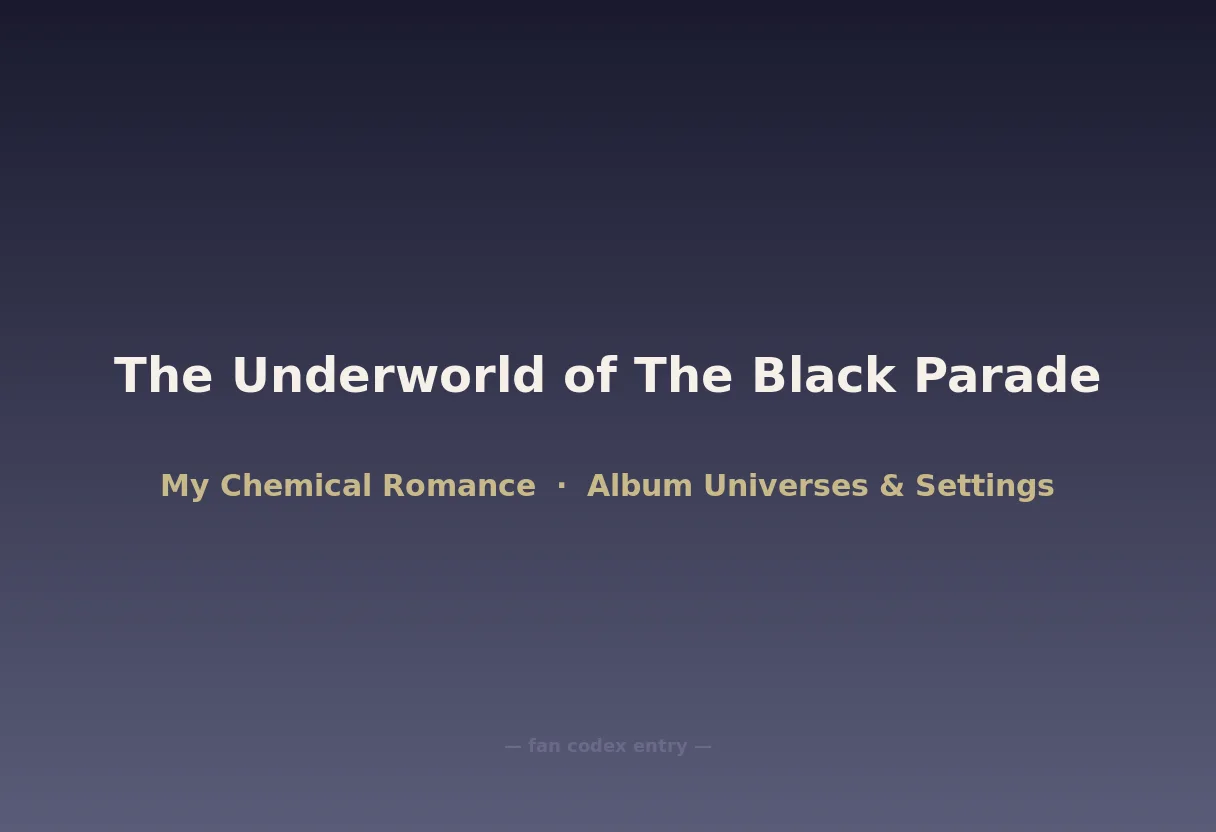 The Underworld of The Black Parade

My Chemical Romance · Album Universes & Settings

— fan codex entry —